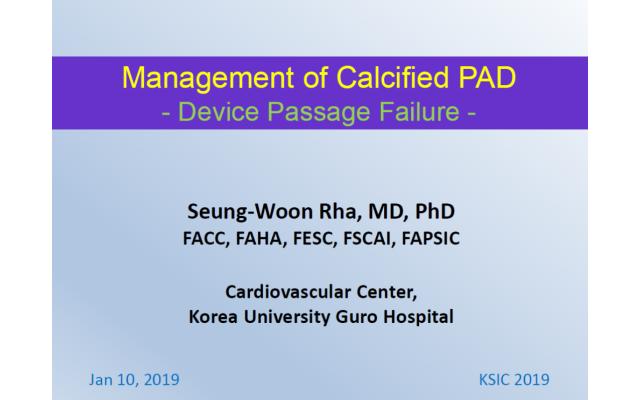 Management of Calcified PAD
- Device Passage Failure -

Seung-Woon Rha, MD, PhD
FACC, FAHA, FESC, FSCAI, FAPSIC

Cardiovascular Center,
Korea University Guro Hospital

Jan 10, 2019

KSIC 2019